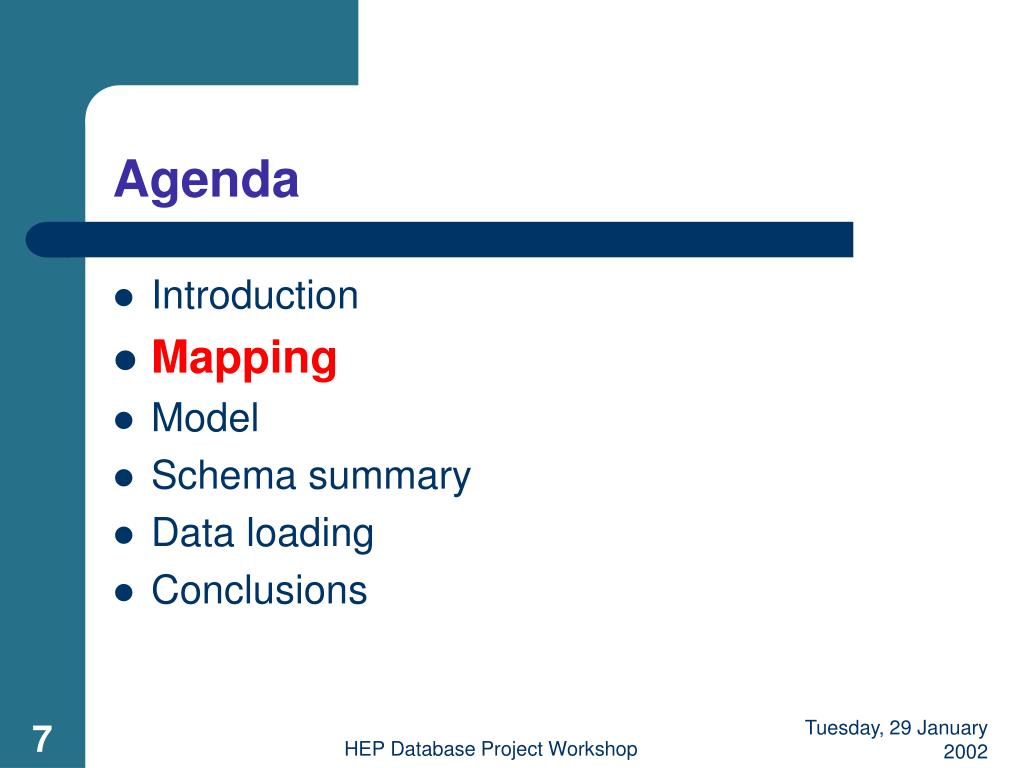 Agenda

- Introduction
- Mapping
- Model
- Schema summary
- Data loading
- Conclusions

7

HEP Database Project Workshop

Tuesday, 29 January 2002